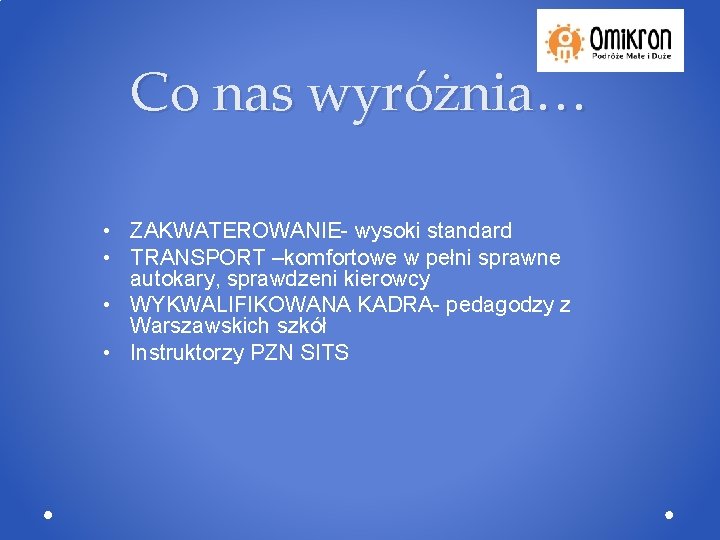 Omikron
Podróże Małe i Duże

Co nas wyróżnia…

• ZAKWATEROWANIE- wysoki standard
• TRANSPORT –komfortowe w pełni sprawne autokary, sprawdzeni kierowcy
• WYKWALIFIKOWANA KADRA- pedagodzy z Warszawskich szkół
• Instruktorzy PZN SITS